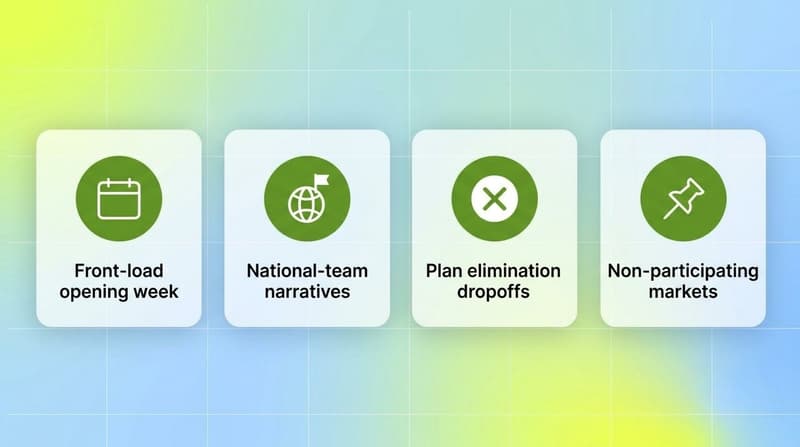 Front-load opening week

National-team narratives

Plan elimination dropoffs

Non-participating markets